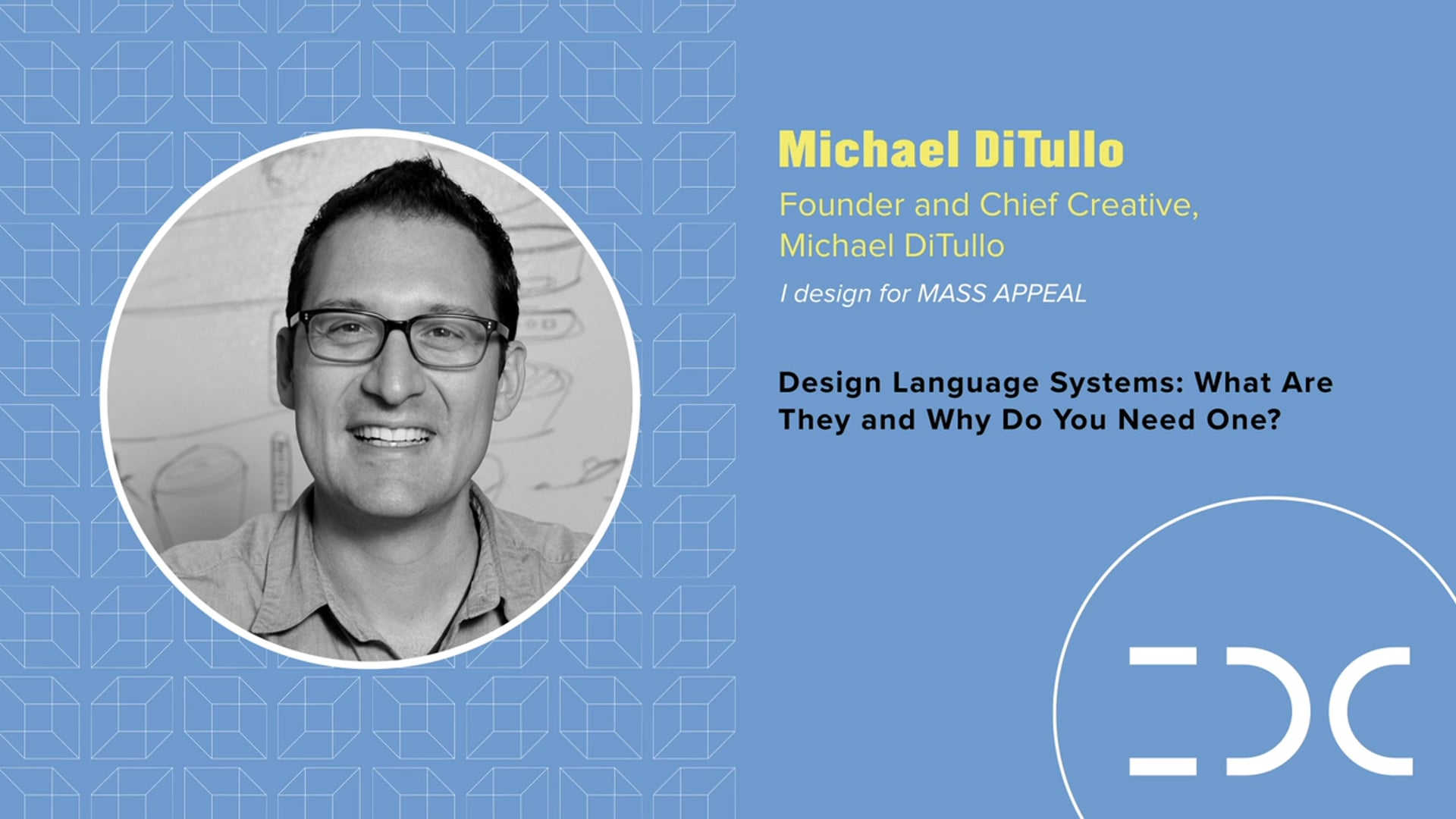 Michael DiTullo

Founder and Chief Creative, Michael DiTullo

I design for MASS APPEAL

Design Language Systems: What Are They and Why Do You Need One?

EDC